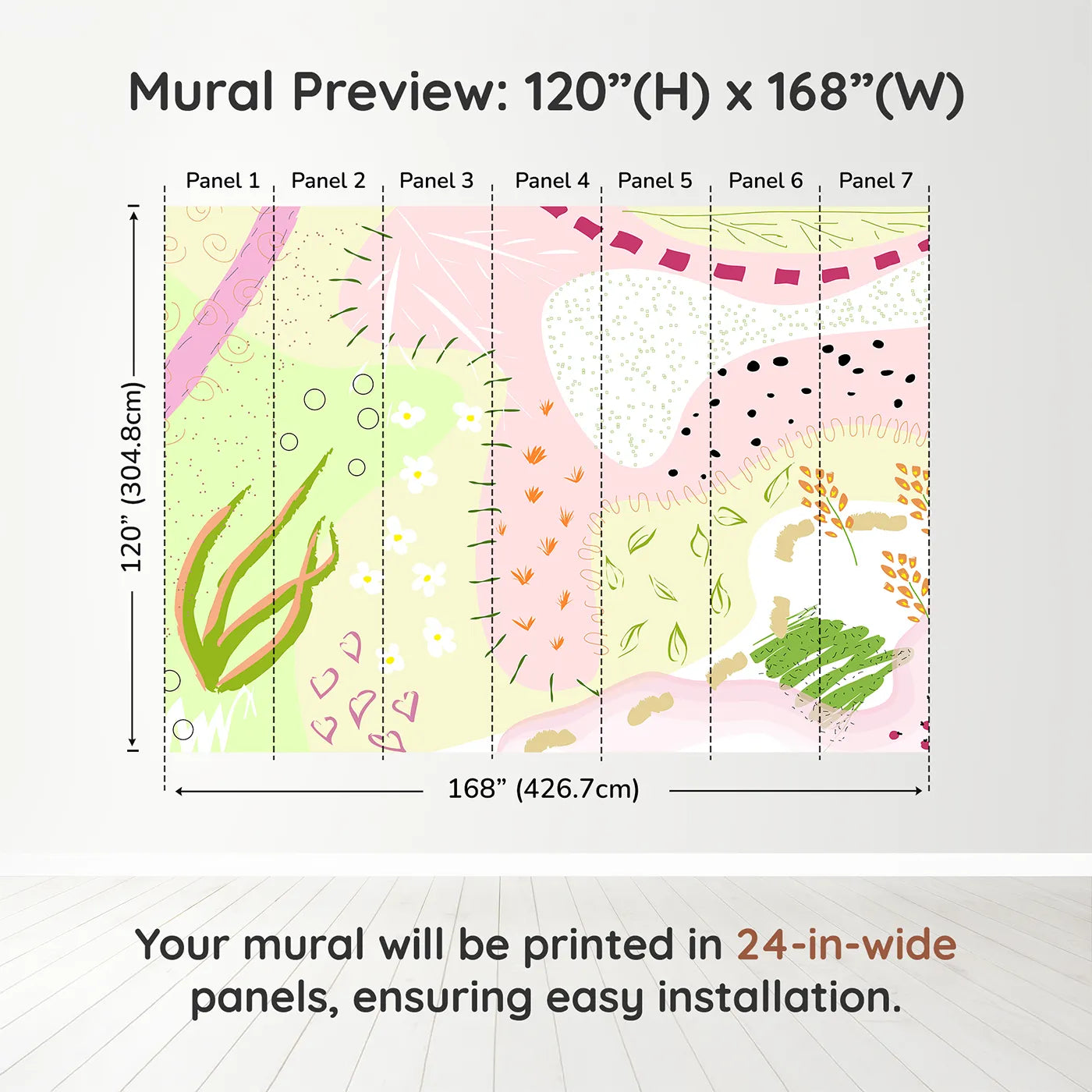 Mural Preview: 120”(H) x 168”(W)

Panel 1 Panel 2 Panel 3 Panel 4 Panel 5 Panel 6 Panel 7

120” (304.8cm)

168” (426.7cm)

Your mural will be printed in 24-in-wide panels, ensuring easy installation.